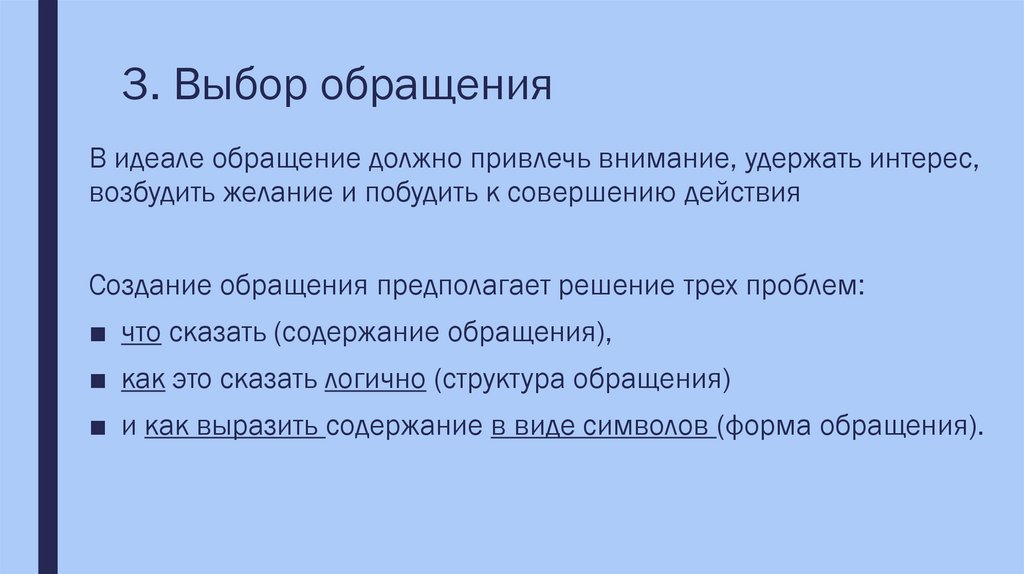 3. Выбор обращения

В идеале обращение должно привлечь внимание, удержать интерес, возбудить желание и побудить к совершению действия

Создание обращения предполагает решение трех проблем:

■ что сказать (содержание обращения),

■ как это сказать логично (структура обращения)

■ и как выразить содержание в виде символов (форма обращения).